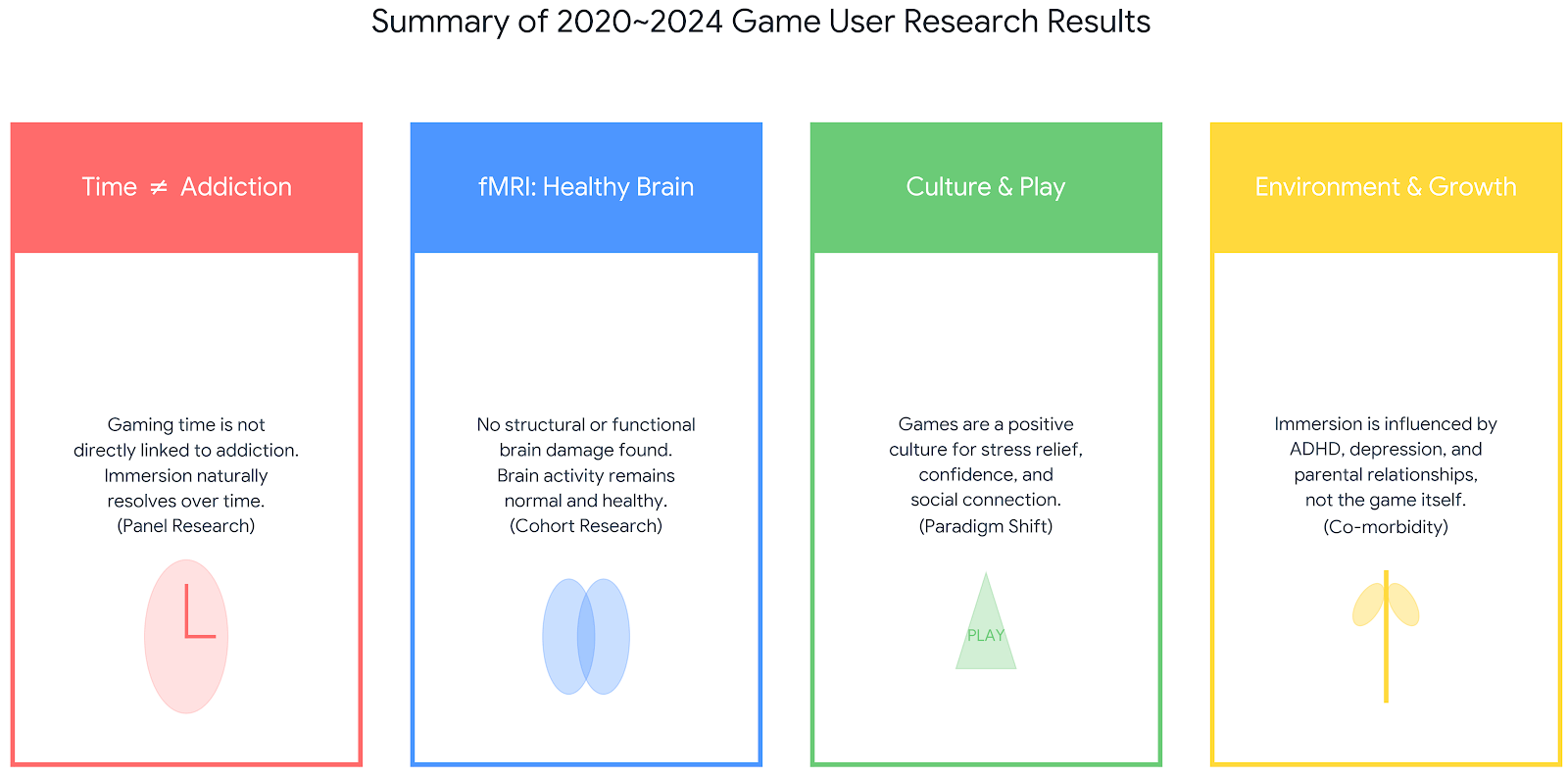 Summary of 2020~2024 Game User Research Results

Time $\neq$ Addiction

Gaming time is not directly linked to addiction. Immersion naturally resolves over time. (Panel Research)

fMRI: Healthy Brain

No structural or functional brain damage found. Brain activity remains normal and healthy. (Cohort Research)

Culture & Play

Games are a positive culture for stress relief, confidence, and social connection. (Paradigm Shift)

PLAY

Environment & Growth

Immersion is influenced by ADHD, depression, and parental relationships, not the game itself. (Co-morbidity)